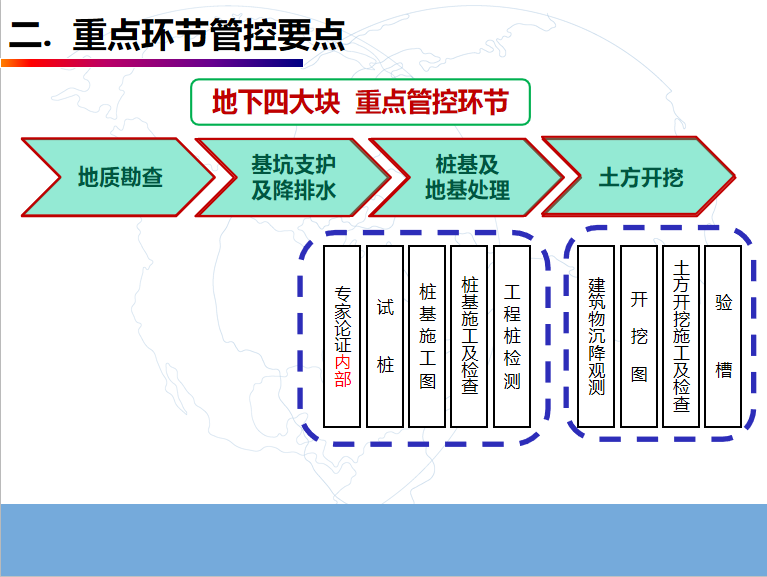 二. 重点环节管控要点

地下四大块 重点管控环节

地质勘查

基坑支护及降排水

桩基及地基处理

土方开挖

专家论证内部

试桩

桩基施工图

桩基施工及检查

工程桩检测

建筑物沉降观测

开挖图

土方开挖施工及检查

验槽